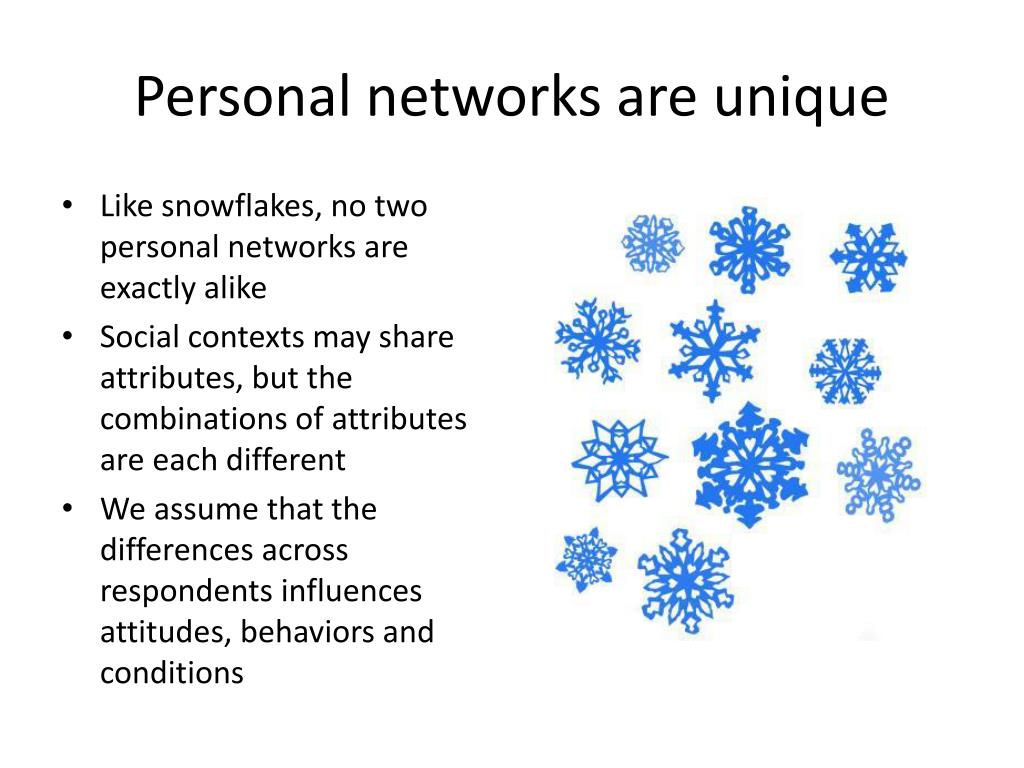 Personal networks are unique

• Like snowflakes, no two personal networks are exactly alike
• Social contexts may share attributes, but the combinations of attributes are each different
• We assume that the differences across respondents influences attitudes, behaviors and conditions